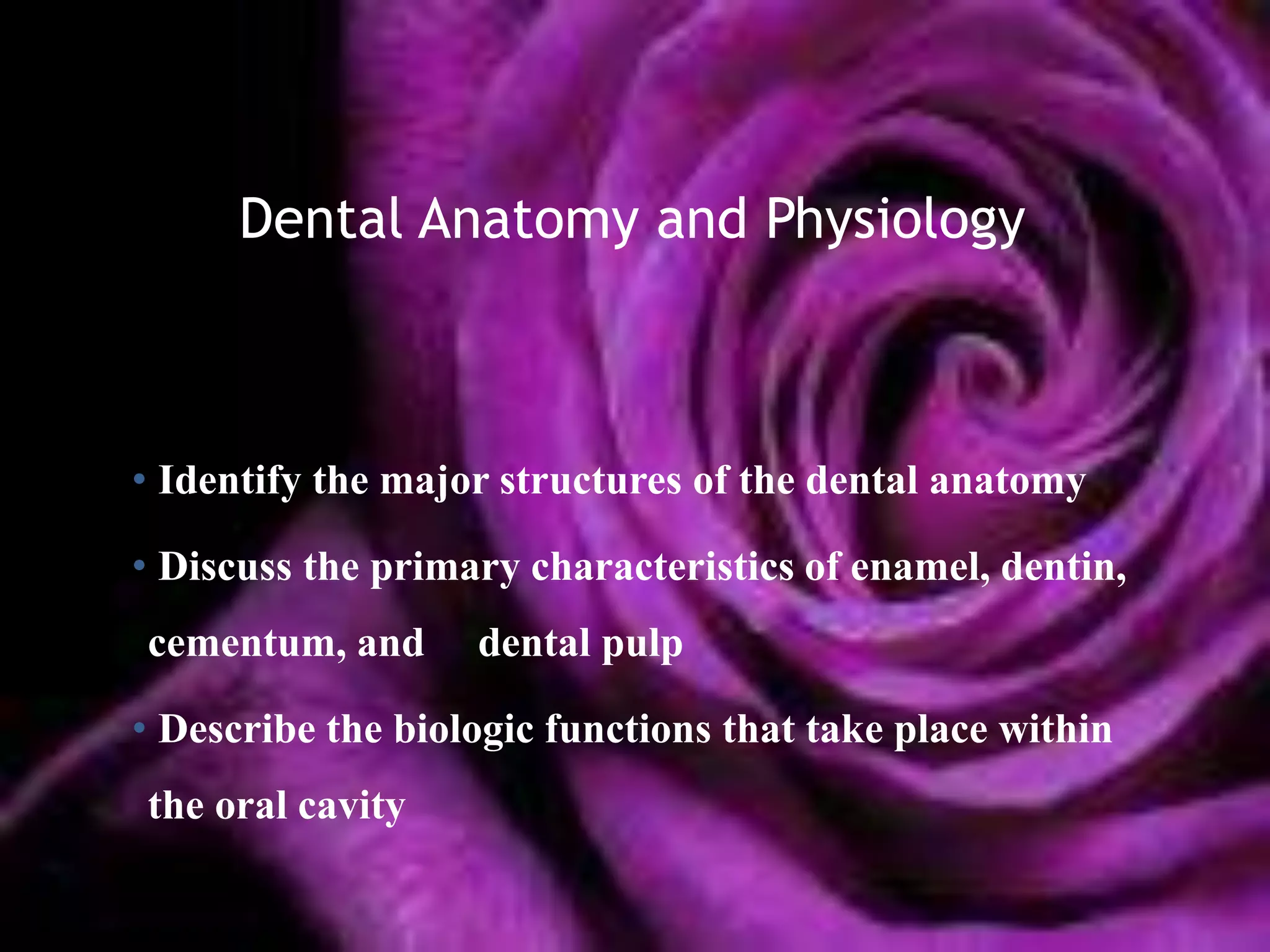 Dental Anatomy and Physiology

• Identify the major structures of the dental anatomy

• Discuss the primary characteristics of enamel, dentin, cementum, and dental pulp

• Describe the biologic functions that take place within the oral cavity